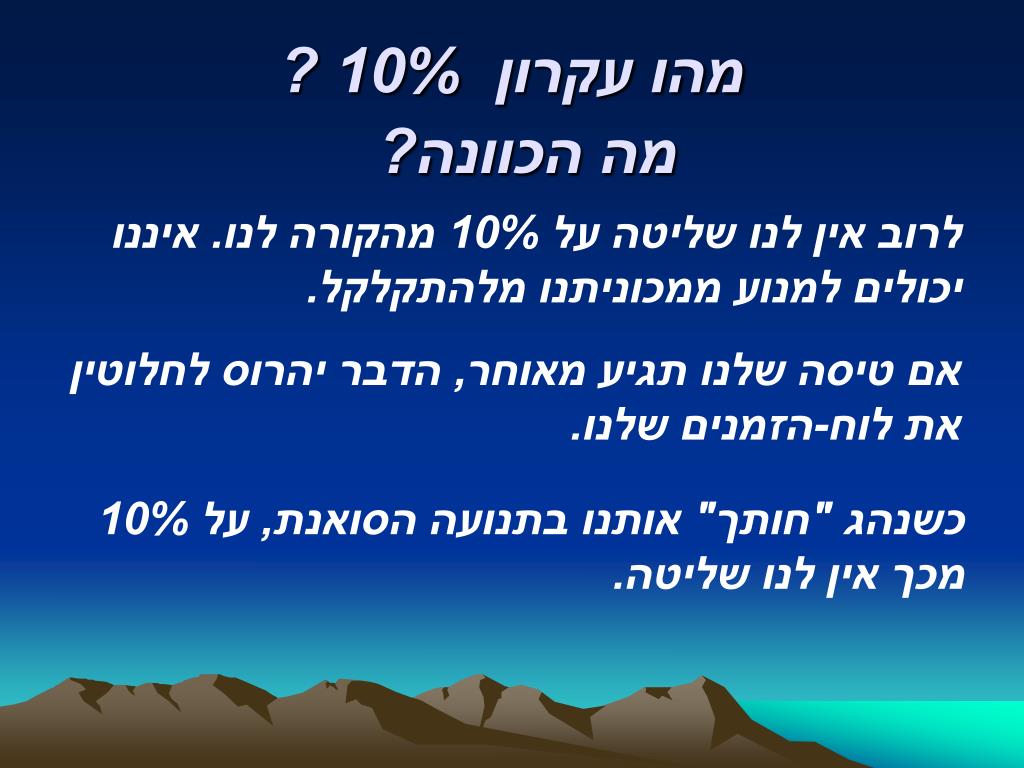 מהו עקרון 10% ?
מה הכוונה?

לרוב אין לנו שליטה על 10% מהקורה לנו. איננו יכולים למנוע ממכוניתנו מלהתקלקל.

אם טיסה שלנו תגיע מאוחר, הדבר יהרוס לחלוטין את לוח-הזמנים שלנו.

כשנהג "חותך" אותנו בתנועה הסואנת, על 10% מכך אין לנו שליטה.